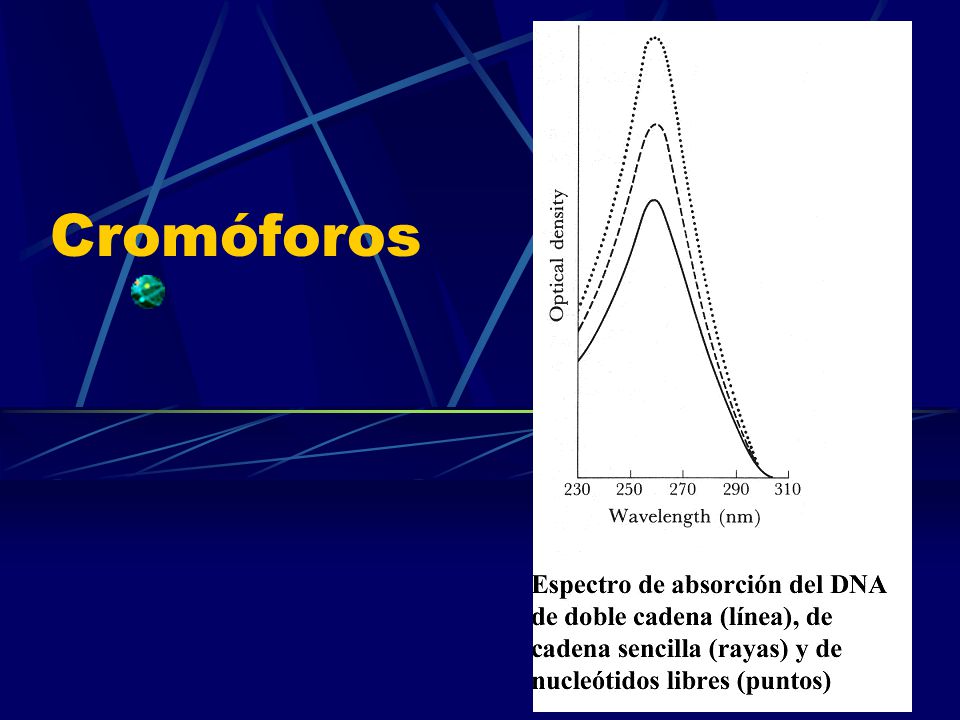 Cromóforos

Optical density

230 250 270 290 310

Wavelength (nm)

Espectro de absorción del DNA de doble cadena (línea), de cadena sencilla (rayas) y de nucleótidos libres (puntos)